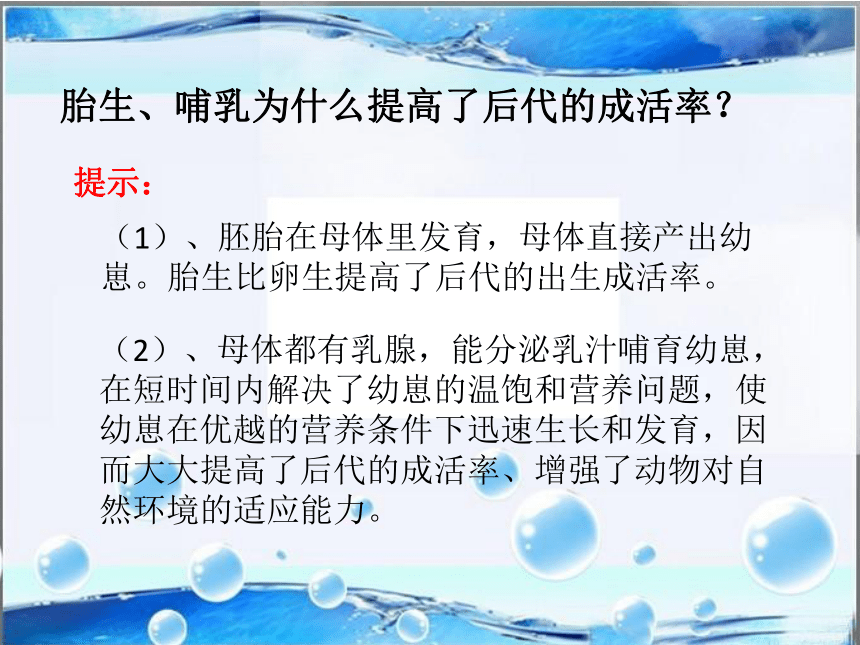 胎生、哺乳为什么提高了后代的成活率？

提示：

（1）、胚胎在母体里发育，母体直接产出幼崽。胎生比卵生提高了后代的出生成活率。

（2）、母体都有乳腺，能分泌乳汁哺育幼崽，在短时间内解决了幼崽的温饱和营养问题，使幼崽在优越的营养条件下迅速生长和发育，因而大大提高了后代的成活率、增强了动物对自然环境的适应能力。